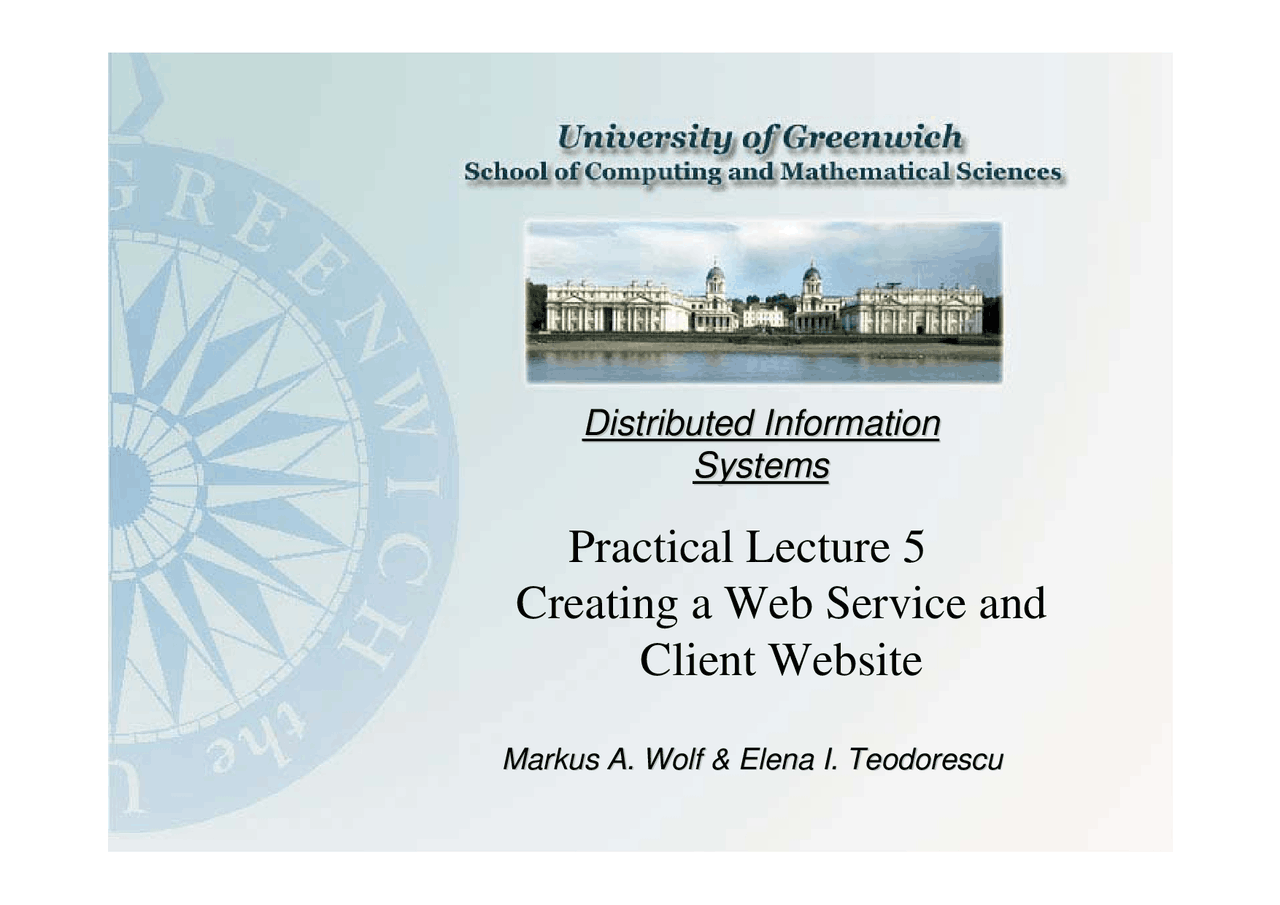 University of Greenwich
School of Computing and Mathematical Sciences

Distributed Information Systems

Practical Lecture 5
Creating a Web Service and Client Website

Markus A. Wolf & Elena I. Teodorescu